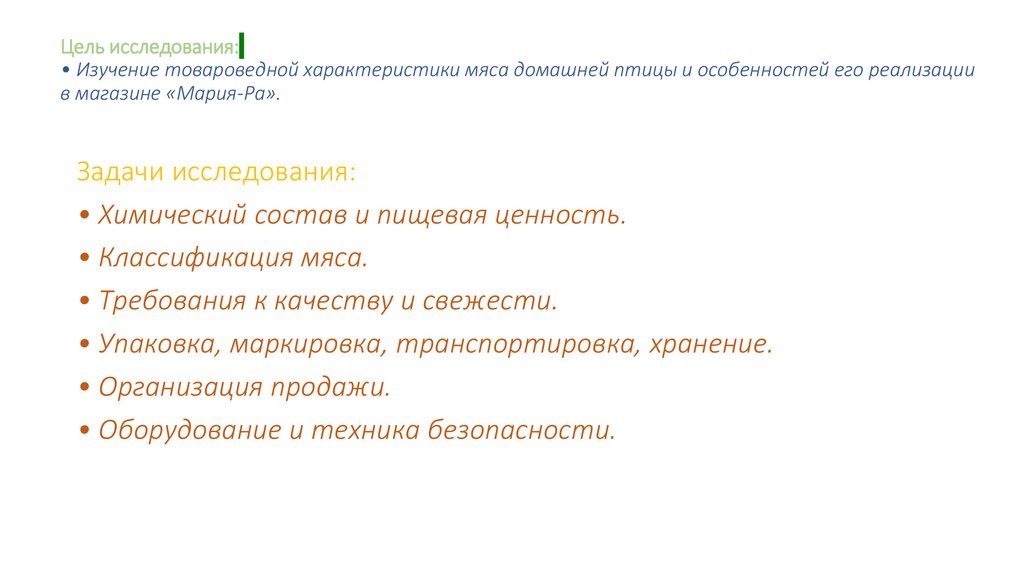 Цель исследования:
• Изучение товароведной характеристики мяса домашней птицы и особенностей его реализации в магазине «Мария-Ра».

Задачи исследования:
• Химический состав и пищевая ценность.
• Классификация мяса.
• Требования к качеству и свежести.
• Упаковка, маркировка, транспортировка, хранение.
• Организация продажи.
• Оборудование и техника безопасности.